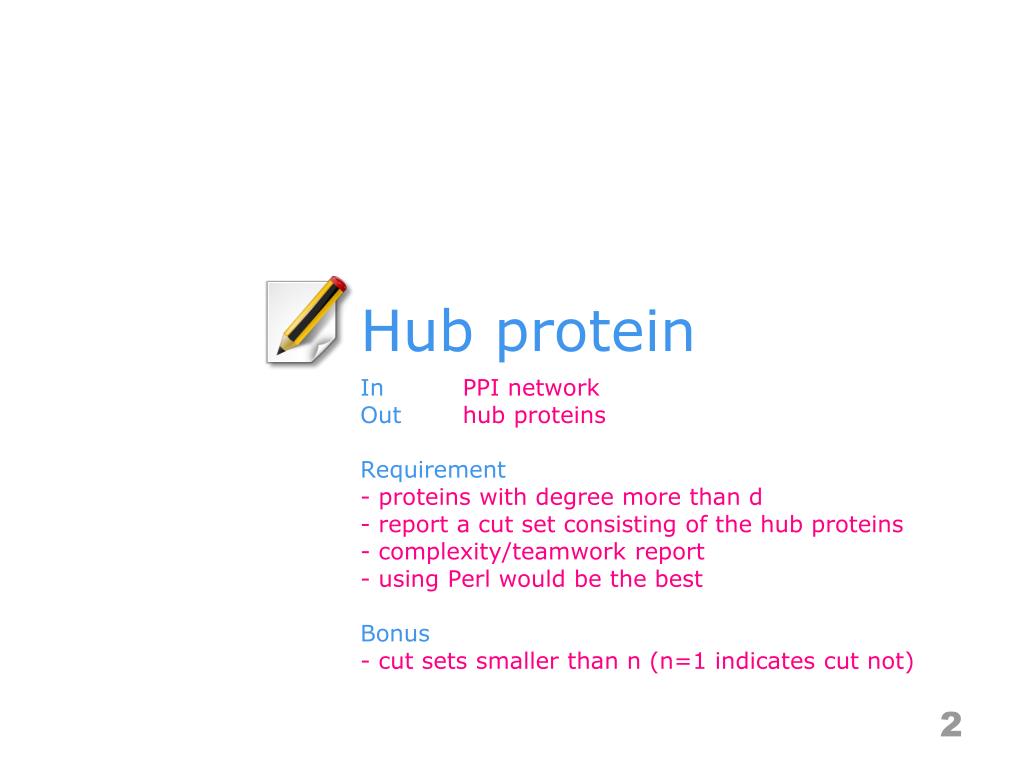 Hub protein

In PPI network
Out hub proteins

Requirement
- proteins with degree more than d
- report a cut set consisting of the hub proteins
- complexity/teamwork report
- using Perl would be the best

Bonus
- cut sets smaller than n (n=1 indicates cut not)

2